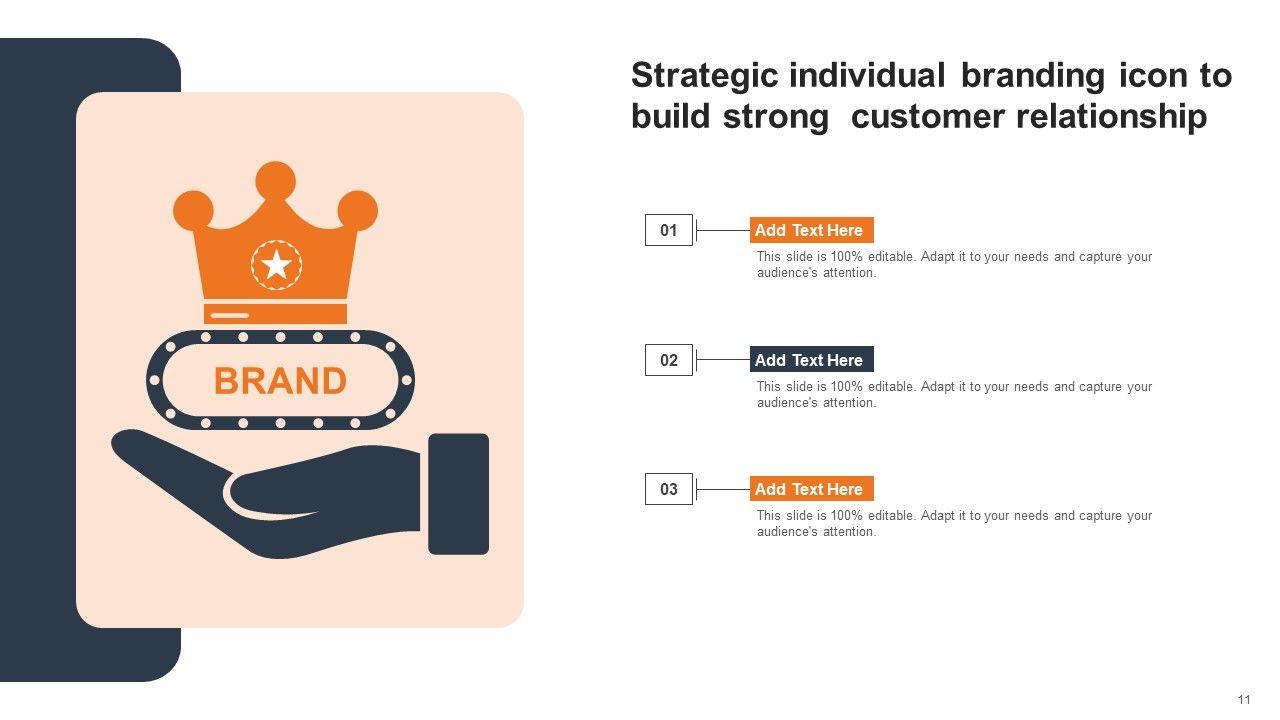 BRAND

Strategic individual branding icon to build strong customer relationship

01

Add Text Here

This slide is 100% editable. Adapt it to your needs and capture your audience's attention.

02

Add Text Here

This slide is 100% editable. Adapt it to your needs and capture your audience's attention.

03

Add Text Here

This slide is 100% editable. Adapt it to your needs and capture your audience's attention.

11